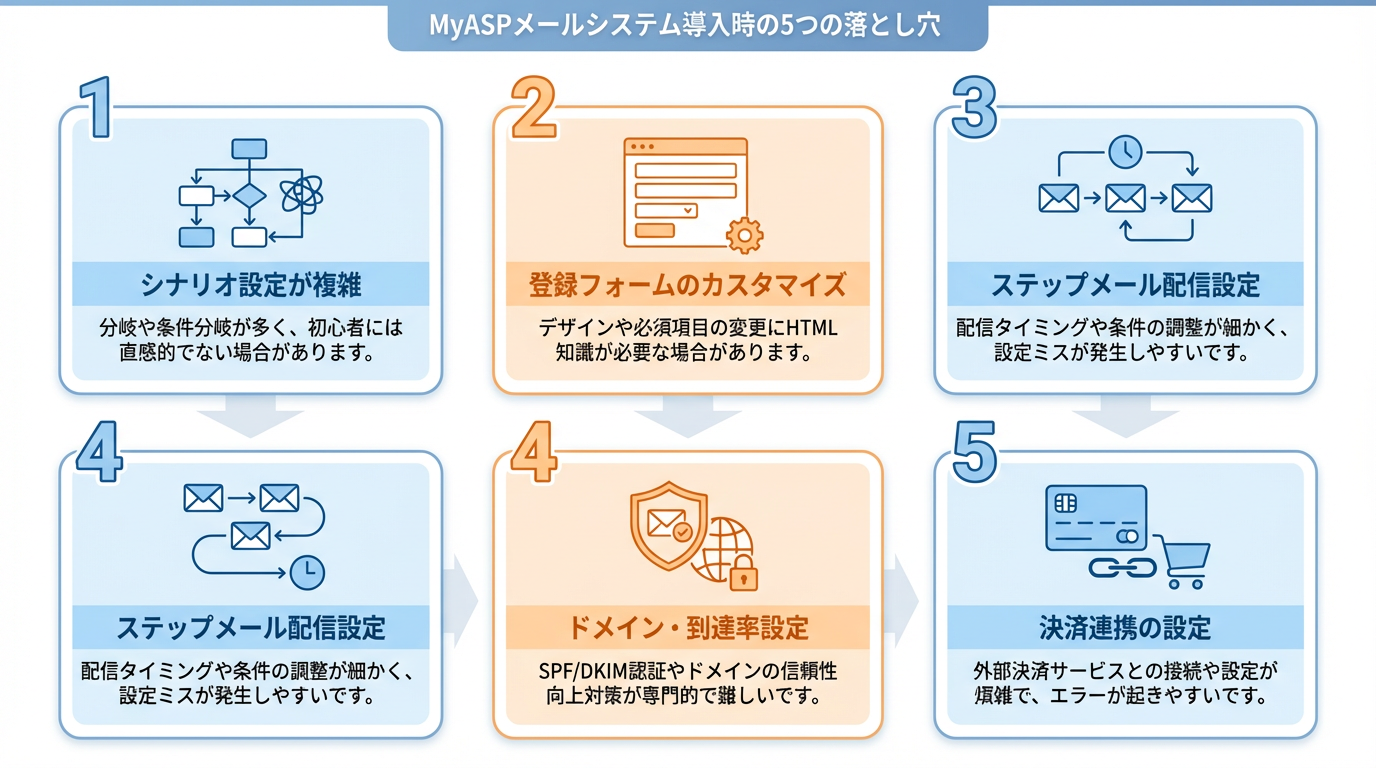 MyASPメールシステム導入時の5つの落とし穴

1

シナリオ設定が複雑

分岐や条件分岐が多く、初心者には直感的でない場合があります。

2

登録フォームのカスタマイズ

デザインや必須項目の変更にHTML知識が必要な場合があります。

3

ステップメール配信設定

配信タイミングや条件の調整が細かく、設定ミスが発生しやすいです。

4

ステップメール配信設定

配信タイミングや条件の調整が細かく、設定ミスが発生しやすいです。

4

ドメイン・到達率設定

SPF/DKIM認証やドメインの信頼性向上対策が専門的で難しいです。

5

決済連携の設定

外部決済サービスとの接続や設定が煩雑で、エラーが起きやすいです。